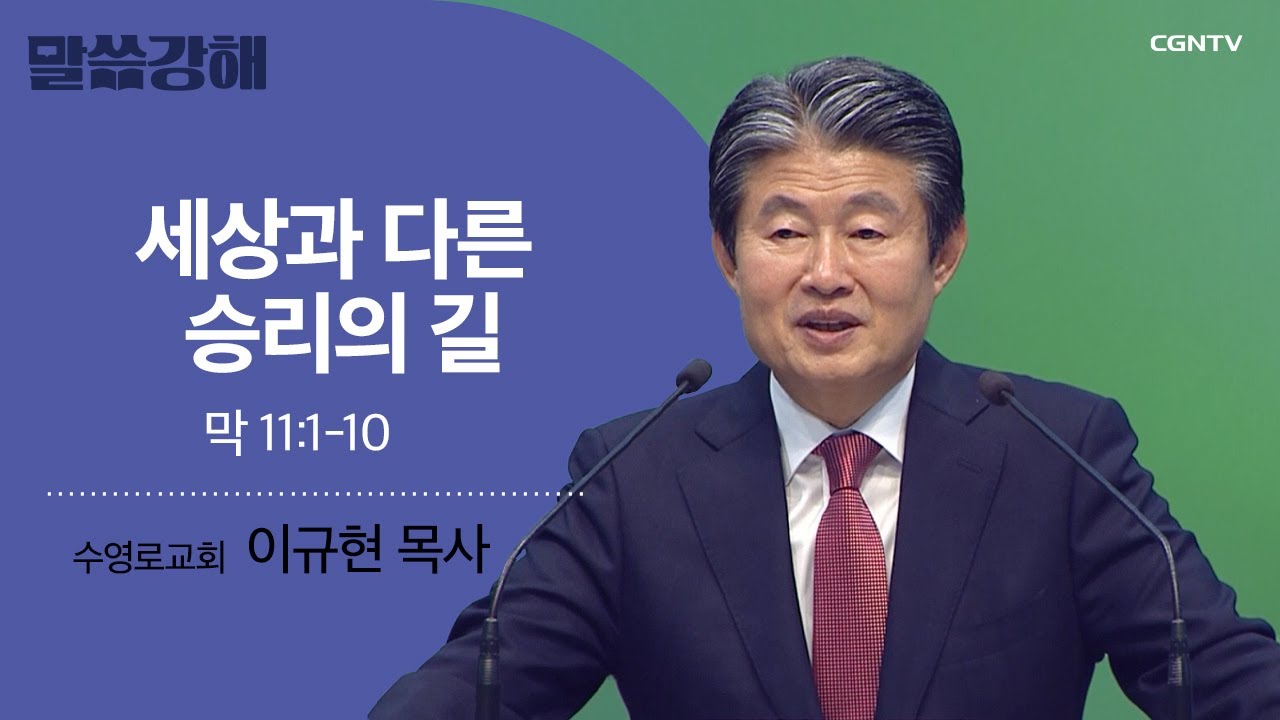 말씀강해

CGNTV

세상과 다른
승리의 길

막 11:1-10

수영로교회 이규현 목사